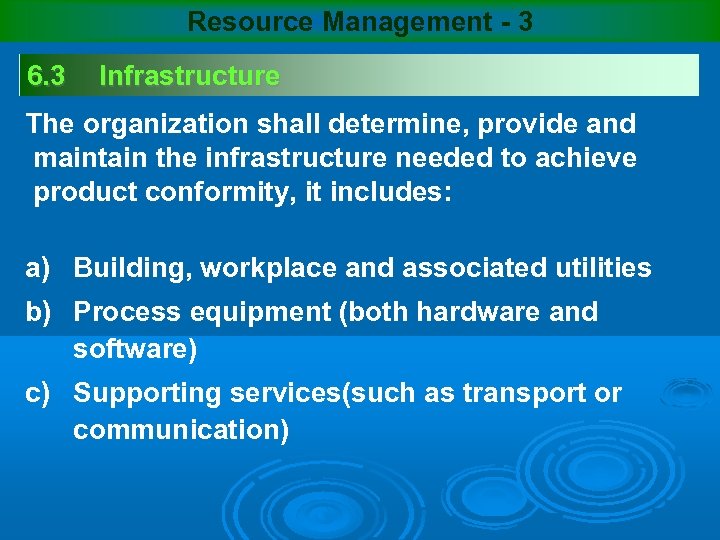 Resource Management - 3

6.3 Infrastructure

The organization shall determine, provide and maintain the infrastructure needed to achieve product conformity, it includes:

a) Building, workplace and associated utilities
b) Process equipment (both hardware and software)
c) Supporting services(such as transport or communication)